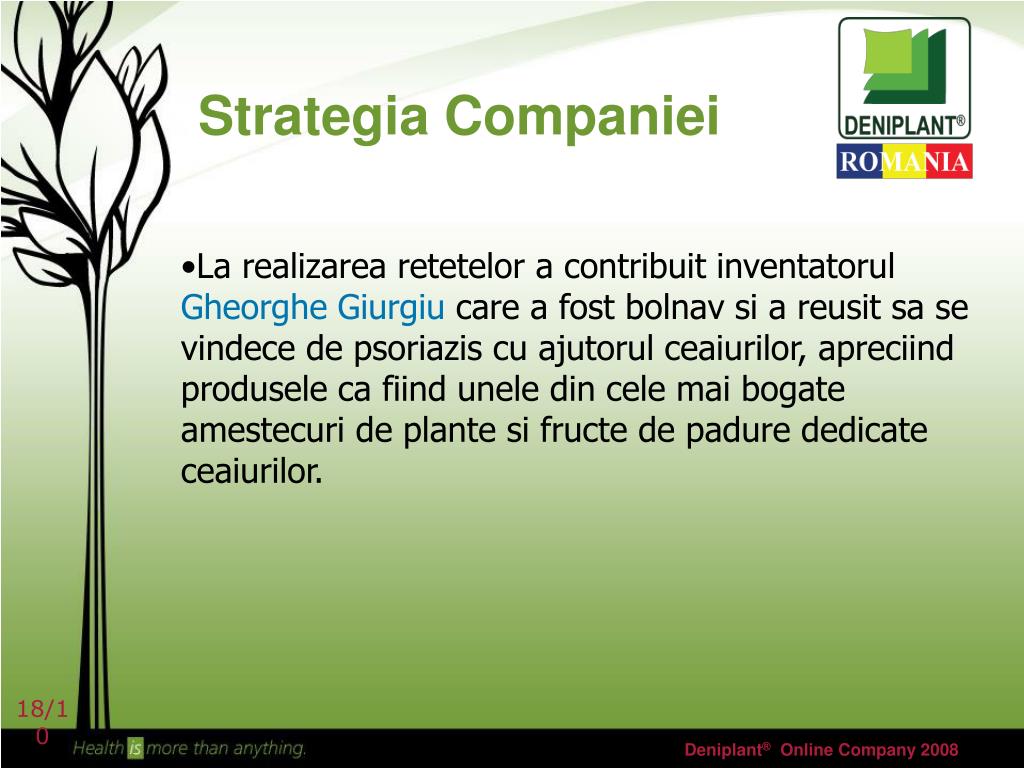 Strategia Companiei

DENIPLANT®
ROMANIA

•La realizarea retetelor a contribuit inventatorul Gheorghe Giurgiu care a fost bolnav si a reusit sa se vindece de psoriazis cu ajutorul ceaiurilor, apreciind produsele ca fiind unele din cele mai bogate amestecuri de plante si fructe de padure dedicate ceaiurilor.

18/10

Health is more than anything.

Deniplant® Online Company 2008